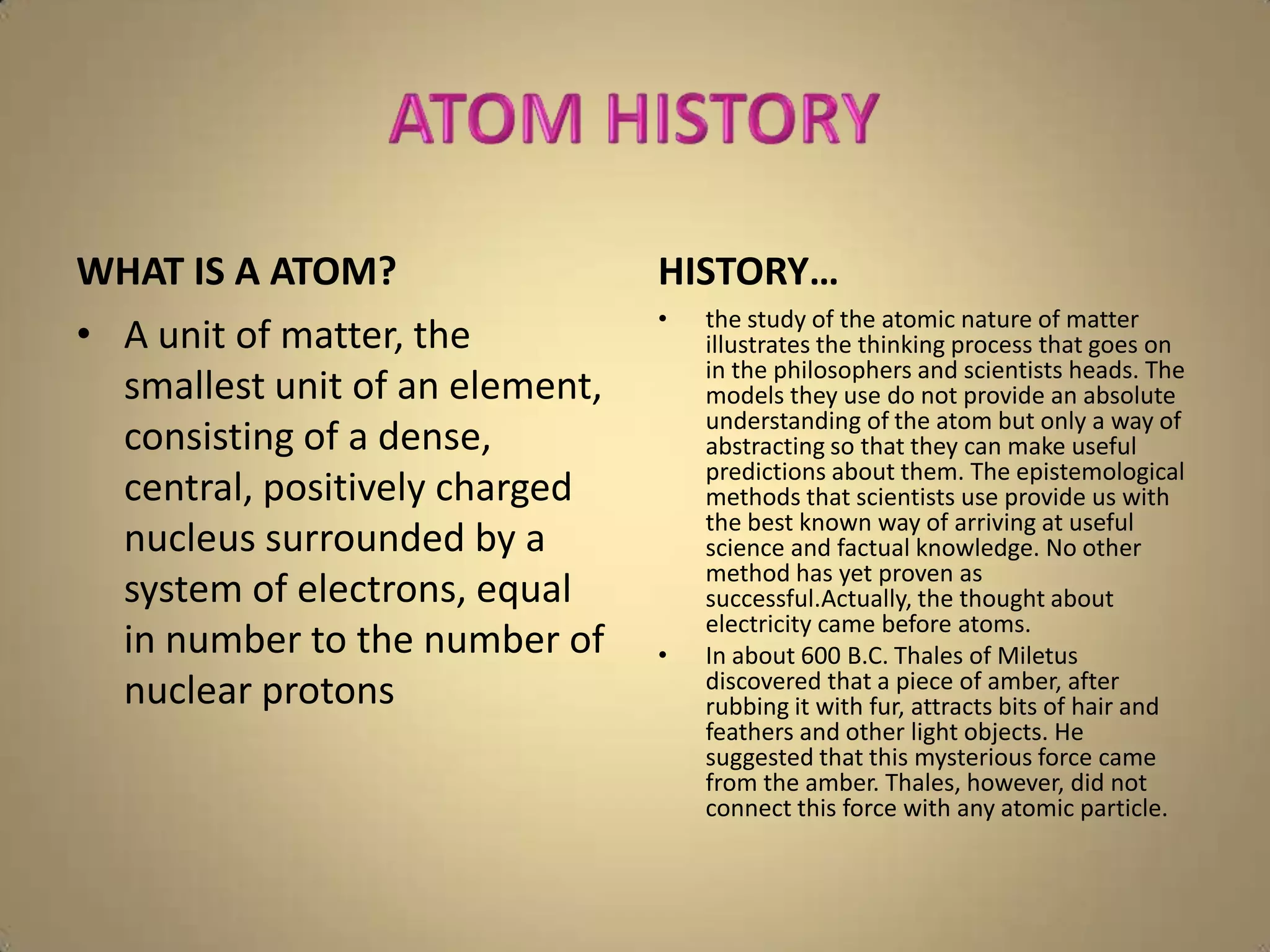 ATOM HISTORY

WHAT IS A ATOM?

• A unit of matter, the smallest unit of an element, consisting of a dense, central, positively charged nucleus surrounded by a system of electrons, equal in number to the number of nuclear protons

HISTORY…

• the study of the atomic nature of matter illustrates the thinking process that goes on in the philosophers and scientists heads. The models they use do not provide an absolute understanding of the atom but only a way of abstracting so that they can make useful predictions about them. The epistemological methods that scientists use provide us with the best known way of arriving at useful science and factual knowledge. No other method has yet proven as successful.Actually, the thought about electricity came before atoms.

• In about 600 B.C. Thales of Miletus discovered that a piece of amber, after rubbing it with fur, attracts bits of hair and feathers and other light objects. He suggested that this mysterious force came from the amber. Thales, however, did not connect this force with any atomic particle.